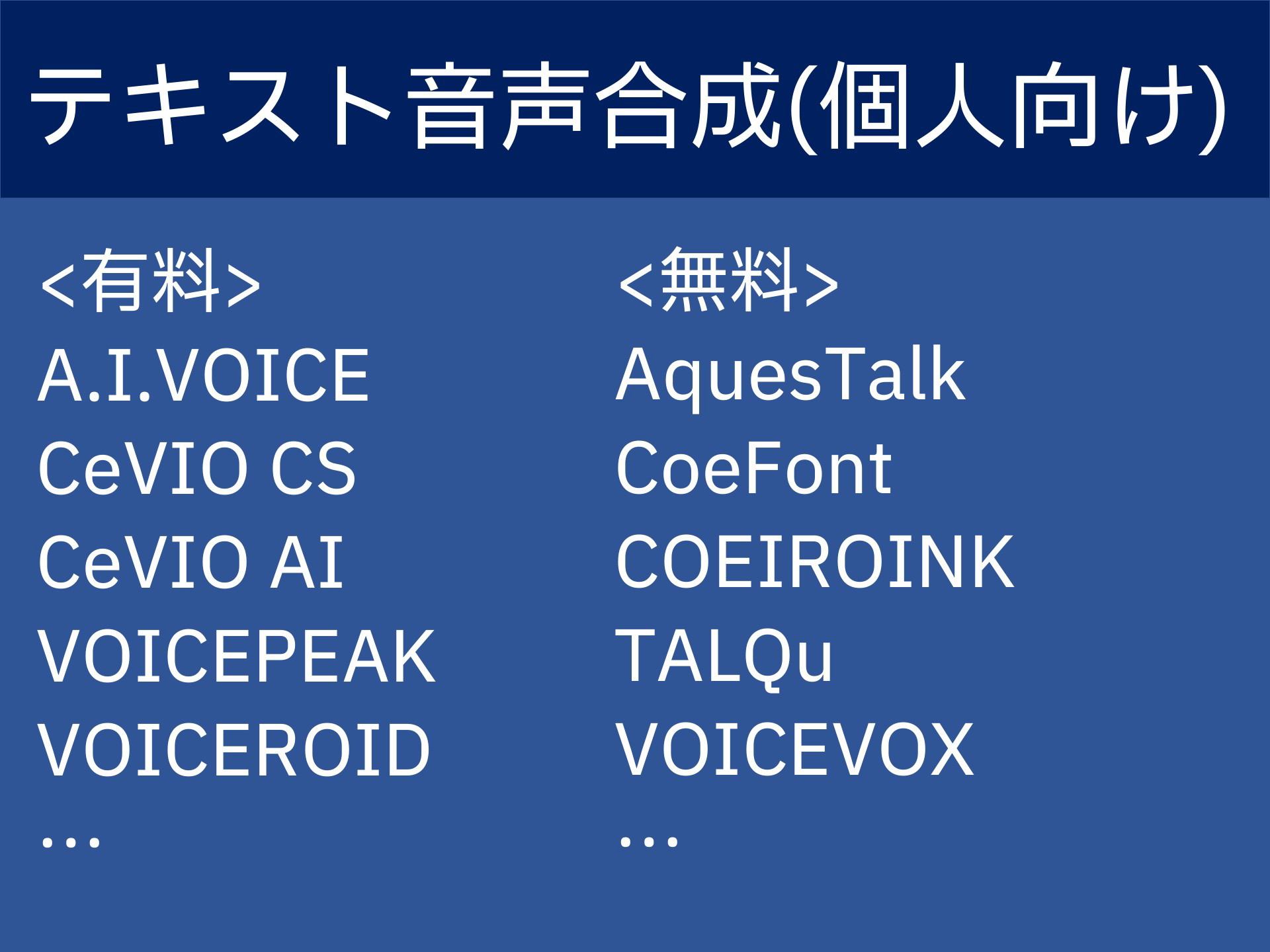 テキスト音声合成(個人向け)

<有料>
A.I.VOICE
CeVIO CS
CeVIO AI
VOICEPEAK
VOICEROID
...

<無料>
AquesTalk
CoeFont
COEIROINK
TALQu
VOICEVOX
...